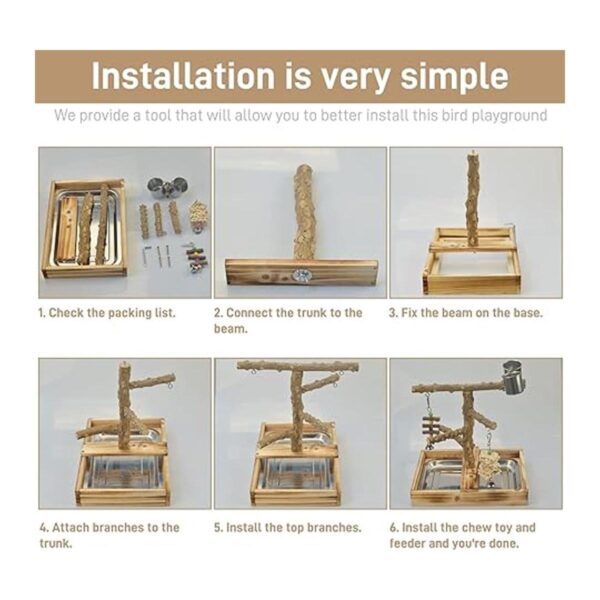 Installation is very simple

We provide a tool that will allow you to better install this bird playground

1. Check the packing list.

2. Connect the trunk to the beam.

3. Fix the beam on the base.

4. Attach branches to the trunk.

5. Install the top branches.

6. Install the chew toy and feeder and you're done.